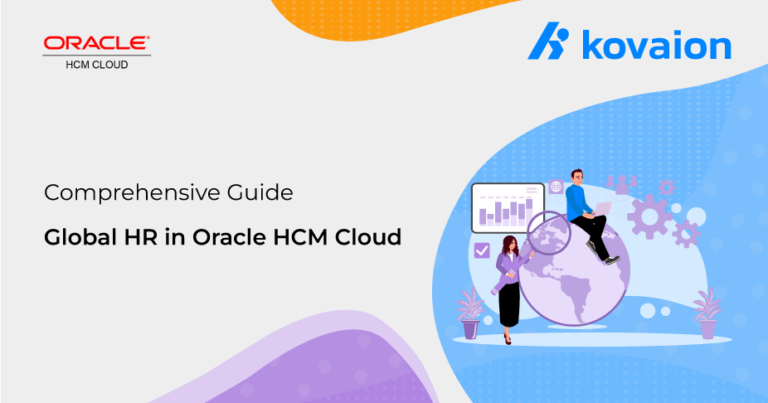 ORACLE®
HCM CLOUD

kovaion

Comprehensive Guide

Global HR in Oracle HCM Cloud